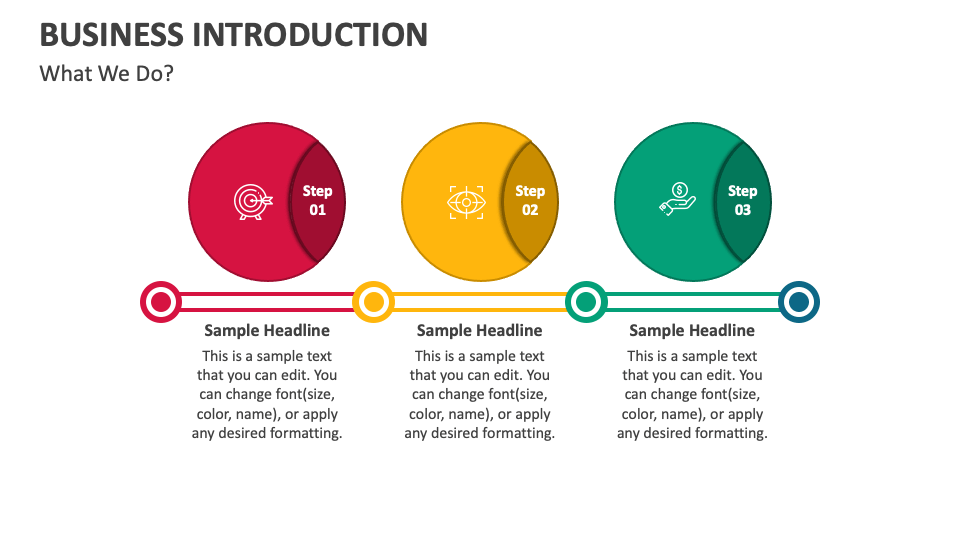 BUSINESS INTRODUCTION

What We Do?

Step 01

Step 02

Step 03

Sample Headline

This is a sample text that you can edit. You can change font(size, color, name), or apply any desired formatting.

Sample Headline

This is a sample text that you can edit. You can change font(size, color, name), or apply any desired formatting.

Sample Headline

This is a sample text that you can edit. You can change font(size, color, name), or apply any desired formatting.